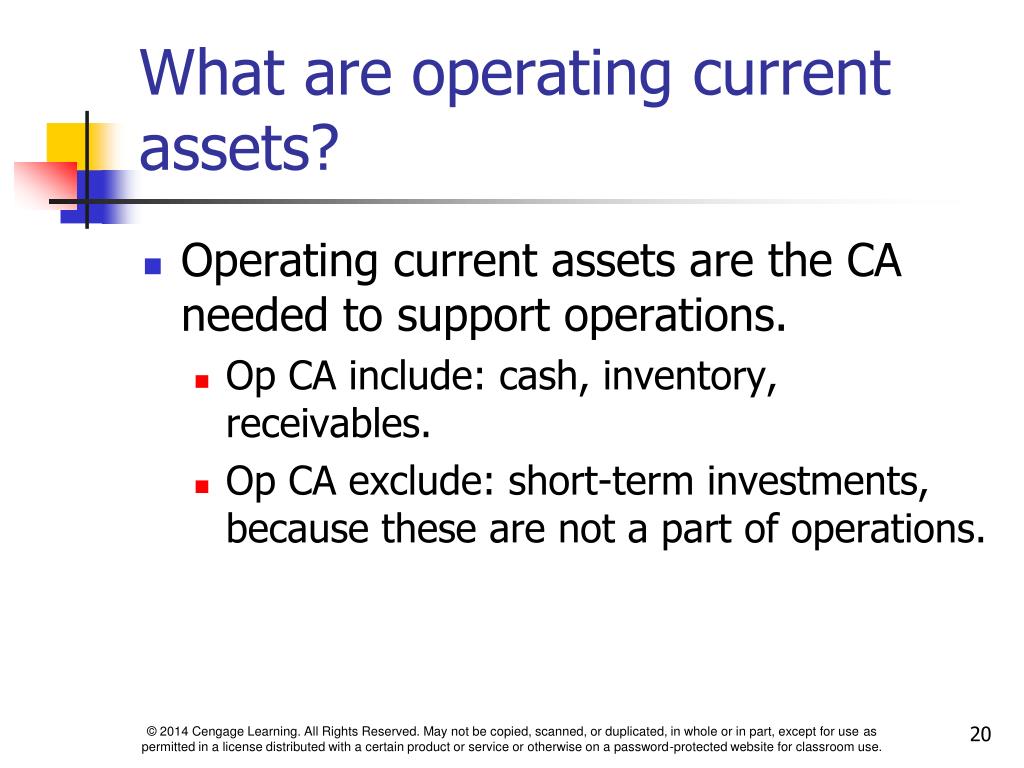 What are operating current assets?

Operating current assets are the CA needed to support operations.

Op CA include: cash, inventory, receivables.

Op CA exclude: short-term investments, because these are not a part of operations.

© 2014 Cengage Learning. All Rights Reserved. May not be copied, scanned, or duplicated, in whole or in part, except for use as permitted in a license distributed with a certain product or service or otherwise on a password-protected website for classroom use.

20